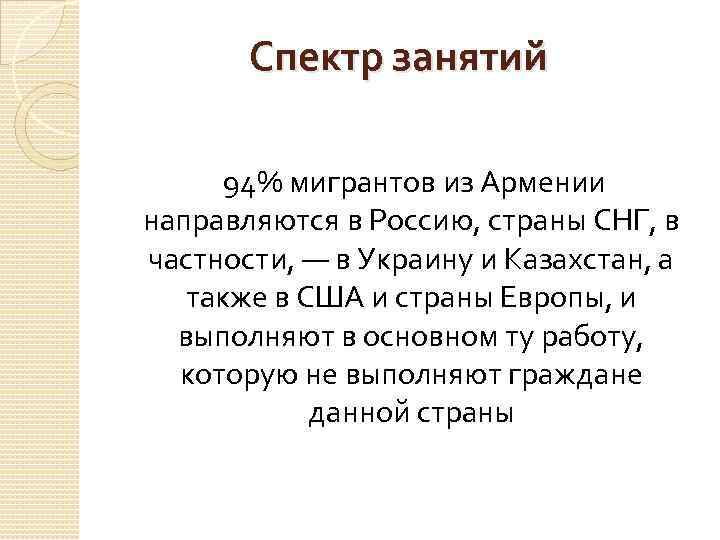 Спектр занятий

94% мигрантов из Армении направляются в Россию, страны СНГ, в частности, — в Украину и Казахстан, а также в США и страны Европы, и выполняют в основном ту работу, которую не выполняют граждане данной страны